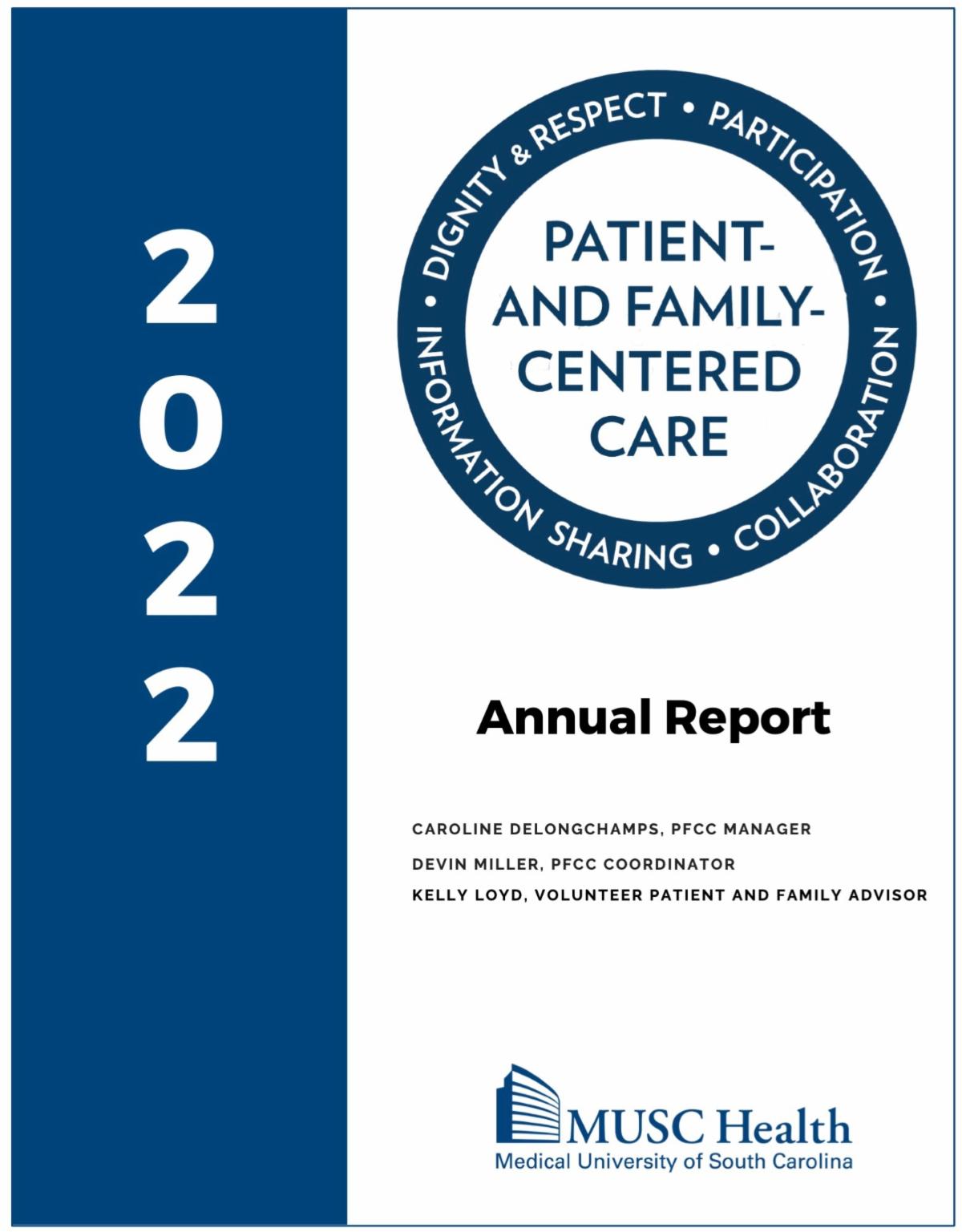 2022

DIGNITY & RESPECT • PARTICIPATION • COLLABORATION • INFORMATION SHARING •

PATIENT- AND FAMILY- CENTERED CARE

Annual Report

CAROLINE DELONGCHAMPS, PFCC MANAGER

DEVIN MILLER, PFCC COORDINATOR

KELLY LOYD, VOLUNTEER PATIENT AND FAMILY ADVISOR

MUSC Health
Medical University of South Carolina